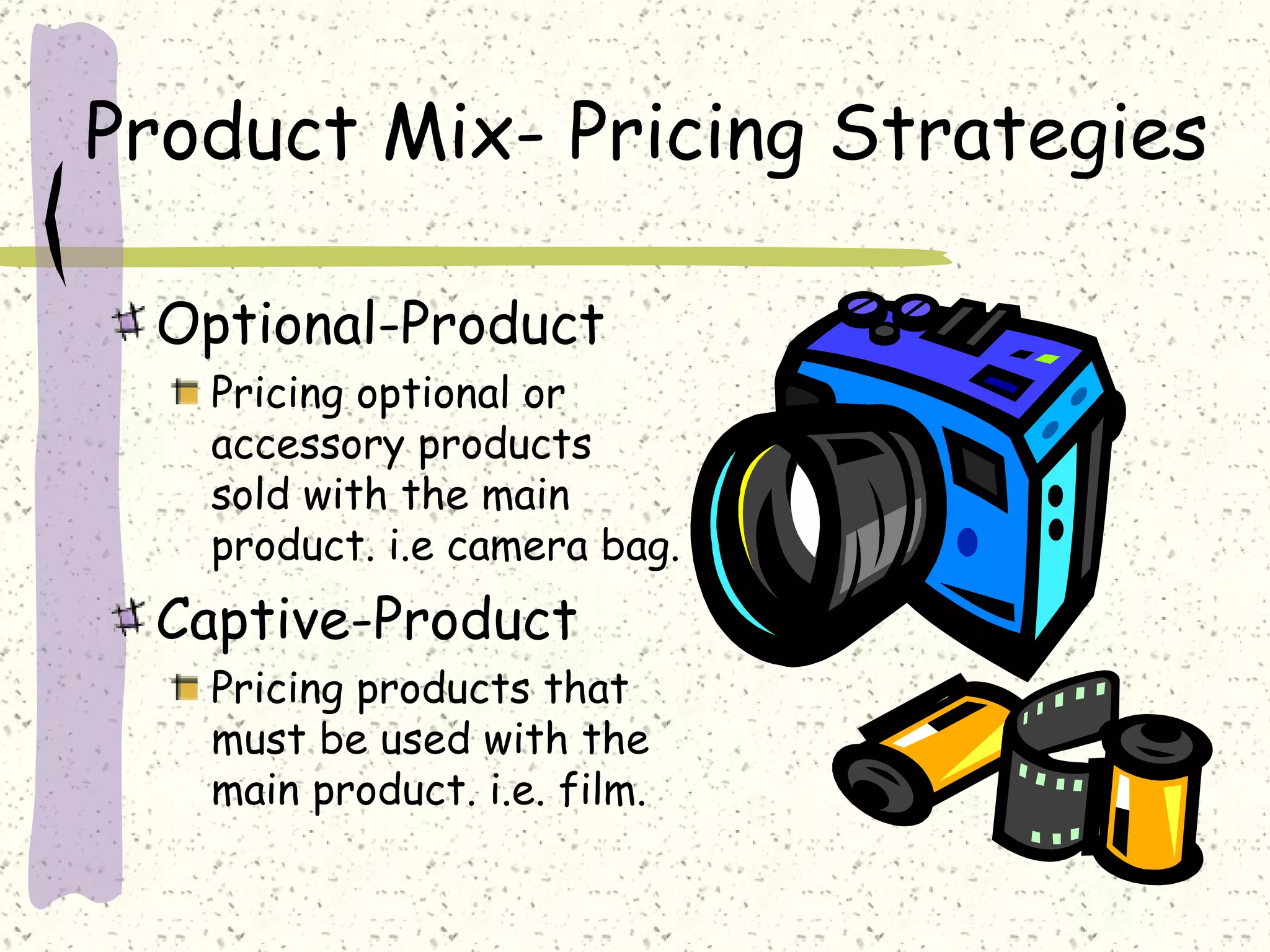 Product Mix- Pricing Strategies

Optional-Product

Pricing optional or accessory products sold with the main product. i.e camera bag.

Captive-Product

Pricing products that must be used with the main product. i.e. film.